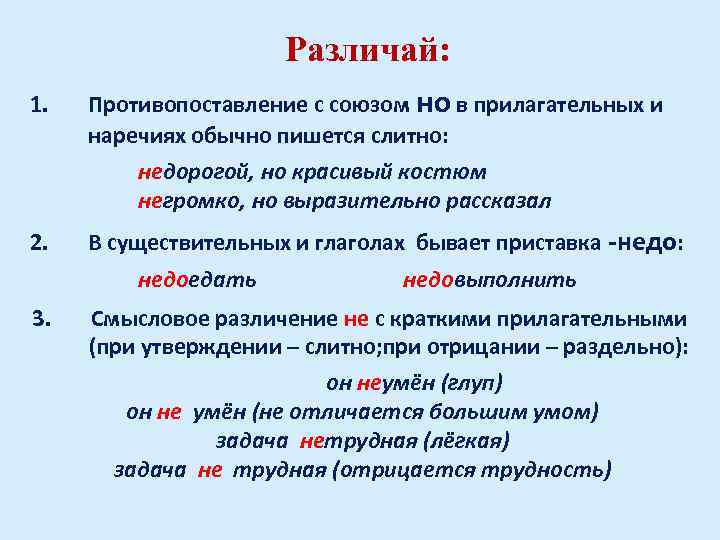 Различай:

1. Противопоставление с союзом НО в прилагательных и наречиях обычно пишется слитно:

недорогой, но красивый костюм
негромко, но выразительно рассказал

2. В существительных и глаголах бывает приставка -недо:

недоедать недовыполнить

3. Смысловое различение не с краткими прилагательными (при утверждении – слитно;при отрицании – раздельно):

он неумён (глуп)
он не умён (не отличается большим умом)
задача нетрудная (лёгкая)
задача не трудная (отрицается трудность)